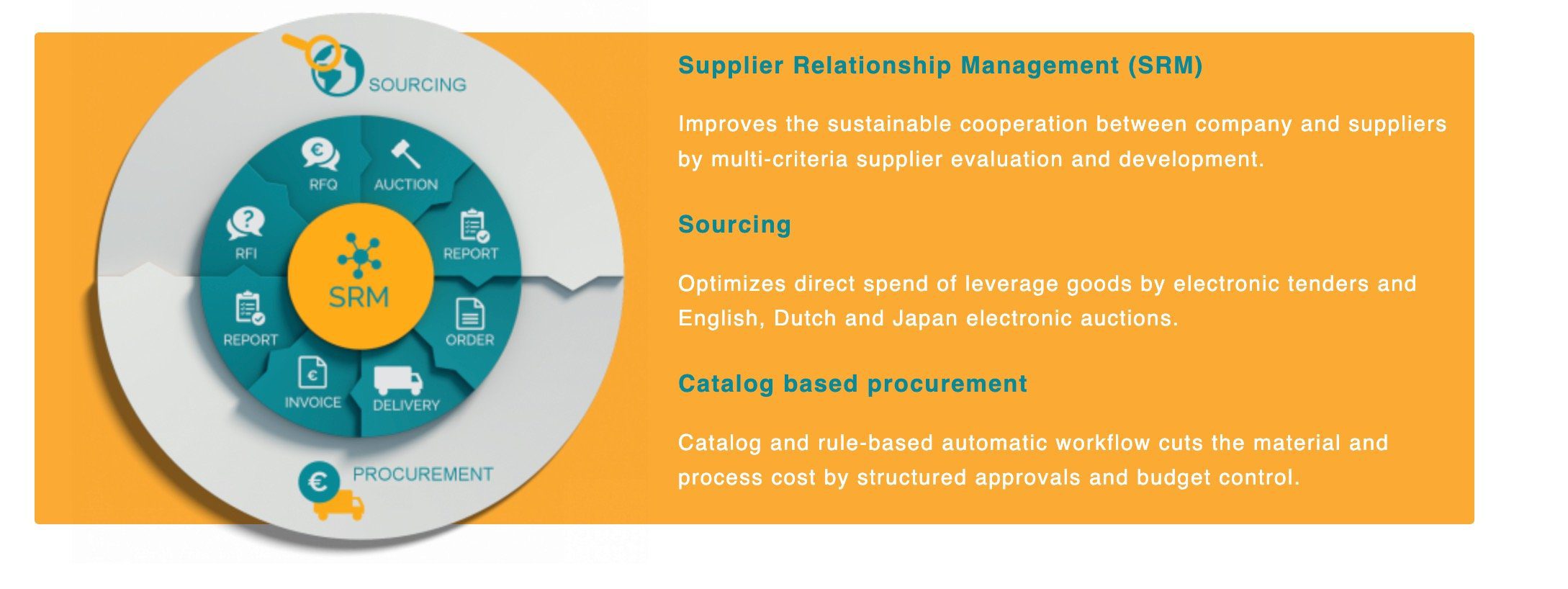 SOURCING

RFQ

AUCTION

RFI

REPORT

SRM

REPORT

ORDER

INVOICE

DELIVERY

PROCUREMENT

Supplier Relationship Management (SRM)

Improves the sustainable cooperation between company and suppliers by multi-criteria supplier evaluation and development.

Sourcing

Optimizes direct spend of leverage goods by electronic tenders and English, Dutch and Japan electronic auctions.

Catalog based procurement

Catalog and rule-based automatic workflow cuts the material and process cost by structured approvals and budget control.